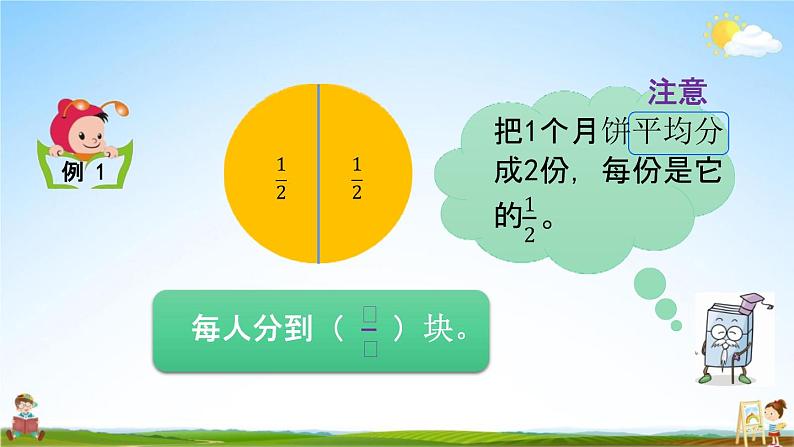 例 1

$\frac{1}{2}$ $\frac{1}{2}$

注意

把1个月饼平均分成2份，每份是它的$\frac{1}{2}$。

每人分到（ $\frac{\square}{\square}$ ）块。